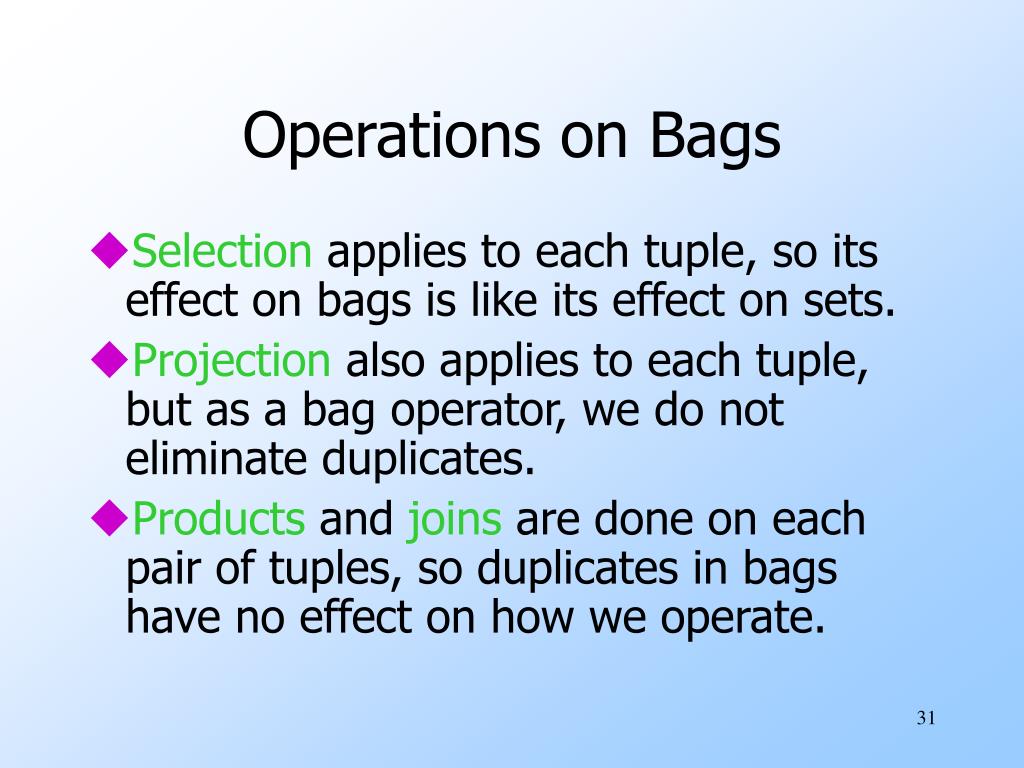 Operations on Bags

◆Selection applies to each tuple, so its effect on bags is like its effect on sets.

◆Projection also applies to each tuple, but as a bag operator, we do not eliminate duplicates.

◆Products and joins are done on each pair of tuples, so duplicates in bags have no effect on how we operate.

31